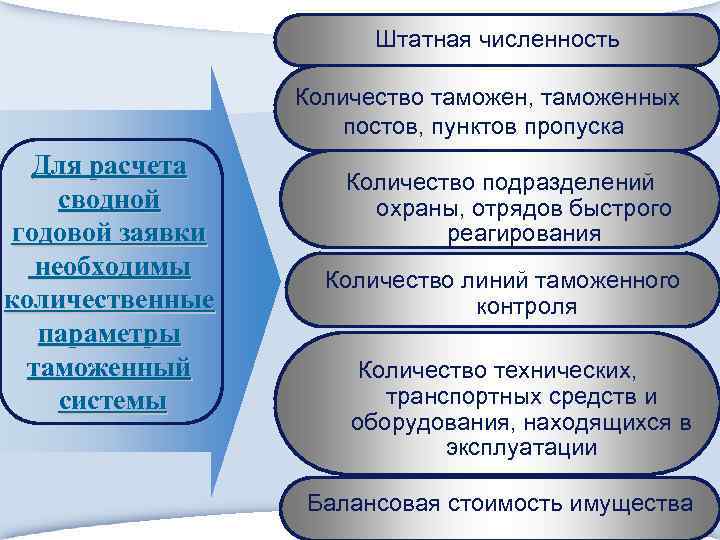 Для расчета сводной годовой заявки необходимы количественные параметры таможенный системы

Штатная численность

Количество таможен, таможенных постов, пунктов пропуска

Количество подразделений охраны, отрядов быстрого реагирования

Количество линий таможенного контроля

Количество технических, транспортных средств и оборудования, находящихся в эксплуатации

Балансовая стоимость имущества